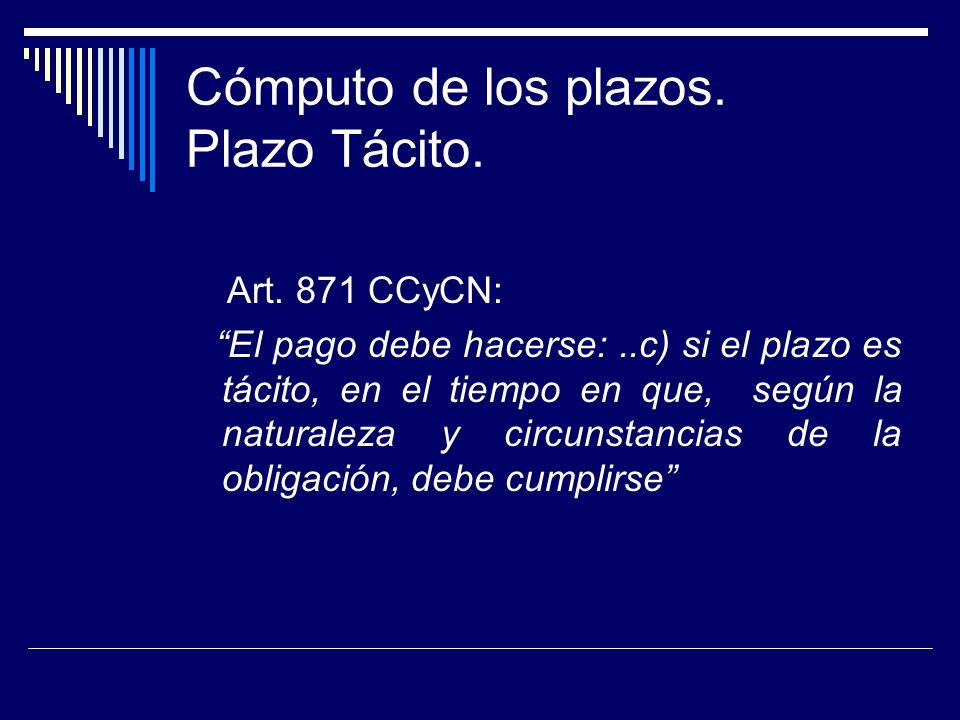 Cómputo de los plazos.
Plazo Tácito.

Art. 871 CCyCN:

“El pago debe hacerse: ..c) si el plazo es tácito, en el tiempo en que, según la naturaleza y circunstancias de la obligación, debe cumplirse”